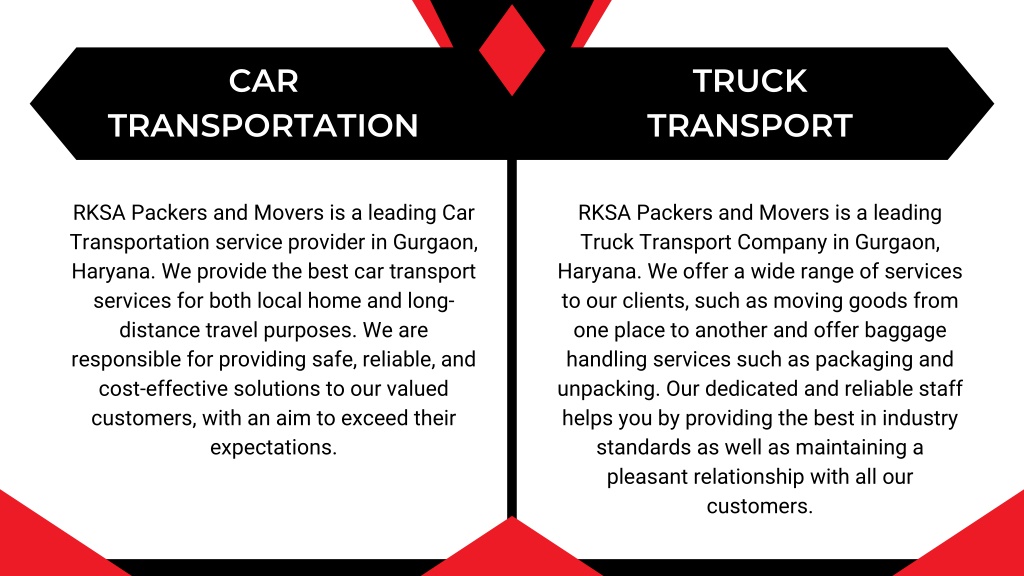 CAR TRANSPORTATION

RKSA Packers and Movers is a leading Car Transportation service provider in Gurgaon, Haryana. We provide the best car transport services for both local home and long-distance travel purposes. We are responsible for providing safe, reliable, and cost-effective solutions to our valued customers, with an aim to exceed their expectations.

TRUCK TRANSPORT

RKSA Packers and Movers is a leading Truck Transport Company in Gurgaon, Haryana. We offer a wide range of services to our clients, such as moving goods from one place to another and offer baggage handling services such as packaging and unpacking. Our dedicated and reliable staff helps you by providing the best in industry standards as well as maintaining a pleasant relationship with all our customers.